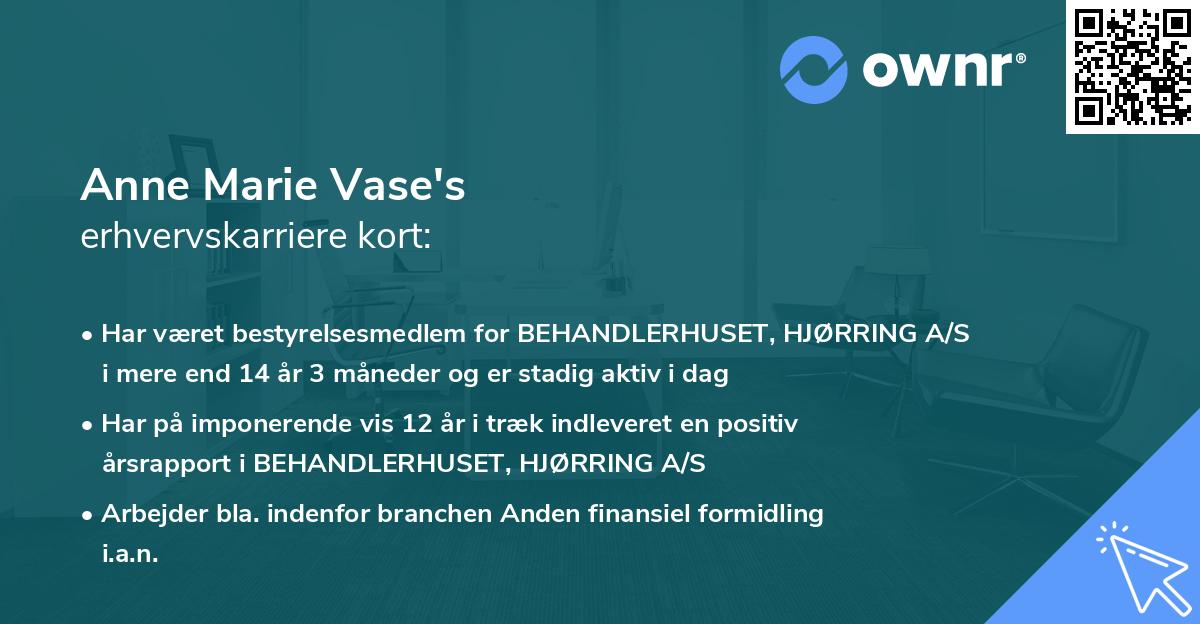 ownr®

Anne Marie Vase's
erhvervskarriere kort:

• Har været bestyrelsesmedlem for BEHANDLERHUSET, HJØRRING A/S i mere end 14 år 3 måneder og er stadig aktiv i dag

• Har på imponerende vis 12 år i træk indleveret en positiv årsrapport i BEHANDLERHUSET, HJØRRING A/S

• Arbejder bla. indenfor branchen Anden finansiel formidling i.a.n.